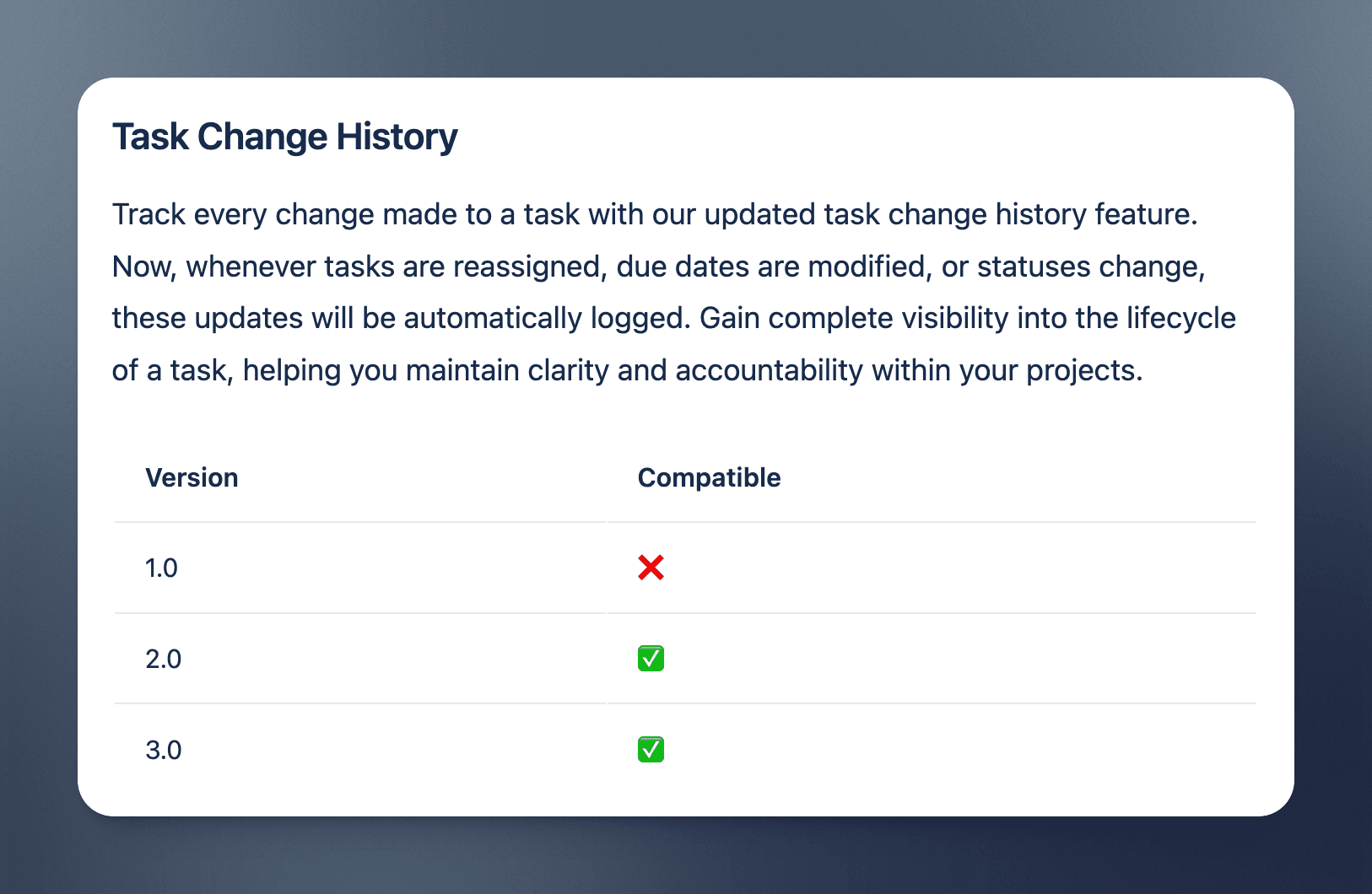 Task Change History

Track every change made to a task with our updated task change history feature. Now, whenever tasks are reassigned, due dates are modified, or statuses change, these updates will be automatically logged. Gain complete visibility into the lifecycle of a task, helping you maintain clarity and accountability within your projects.

| Version | Compatible |
|---|---|
| 1.0 | ❌ |
| 2.0 | ✅ |
| 3.0 | ✅ |